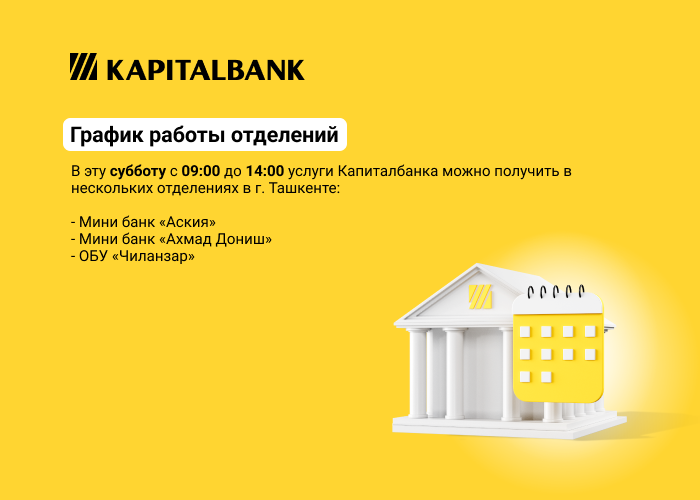 KAPITALBANK

График работы отделений

В эту субботу с 09:00 до 14:00 услуги Капиталбанка можно получить в нескольких отделениях в г. Ташкенте:

- Мини банк «Аския»
- Мини банк «Ахмад Дониш»
- ОБУ «Чиланзар»